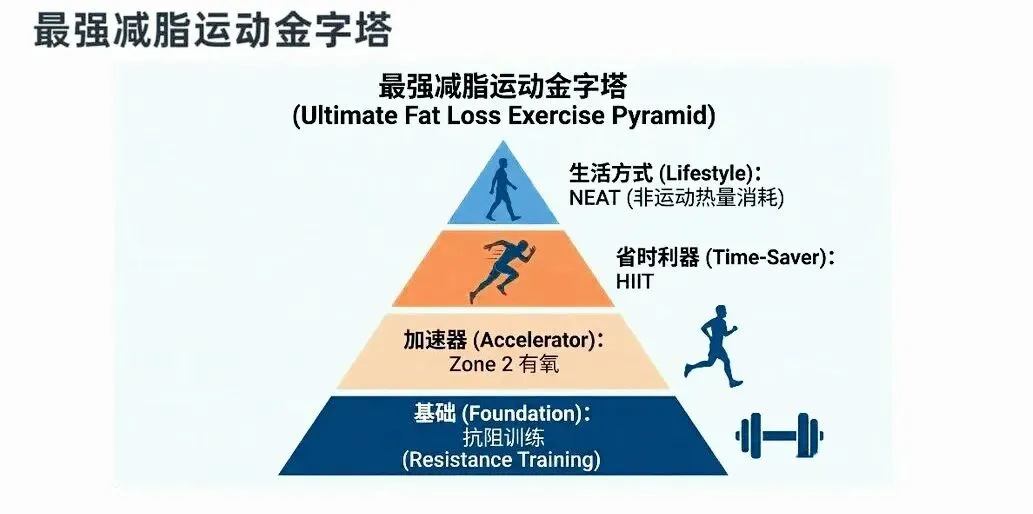 最强减脂运动金字塔

最强减脂运动金字塔
(Ultimate Fat Loss Exercise Pyramid)

生活方式 (Lifestyle)：
NEAT (非运动热量消耗)

省时利器 (Time-Saver)：
HIIT

加速器 (Accelerator)：
Zone 2 有氧

基础 (Foundation)：
抗阻训练
(Resistance Training)